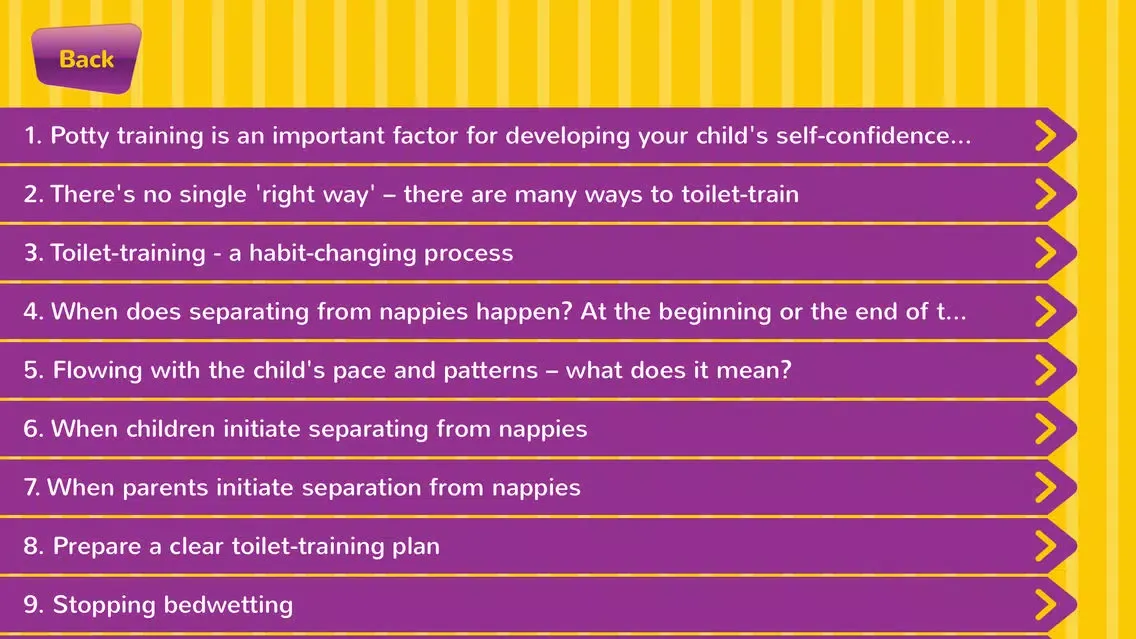 Back

1. Potty training is an important factor for developing your child's self-confidence...

2. There's no single 'right way' – there are many ways to toilet-train

3. Toilet-training - a habit-changing process

4. When does separating from nappies happen? At the beginning or the end of t...

5. Flowing with the child's pace and patterns – what does it mean?

6. When children initiate separating from nappies

7. When parents initiate separation from nappies

8. Prepare a clear toilet-training plan

9. Stopping bedwetting